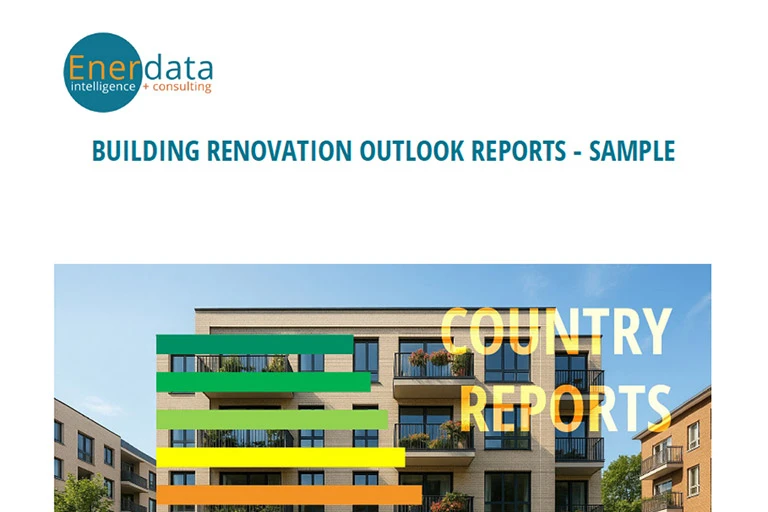 Enerdata
intelligence + consulting

BUILDING RENOVATION OUTLOOK REPORTS - SAMPLE

COUNTRY REPORTS